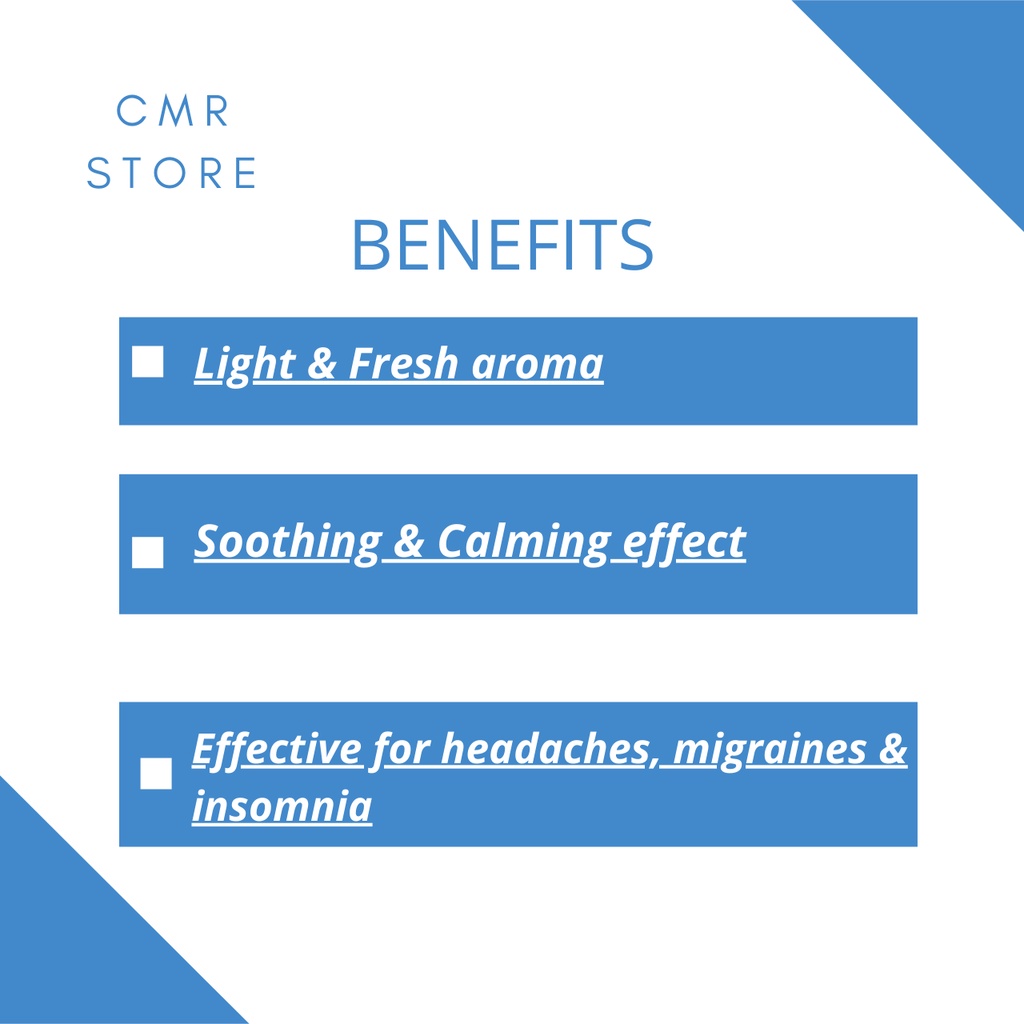 CMR
STORE

BENEFITS

Light & Fresh aroma

Soothing & Calming effect

Effective for headaches, migraines & insomnia